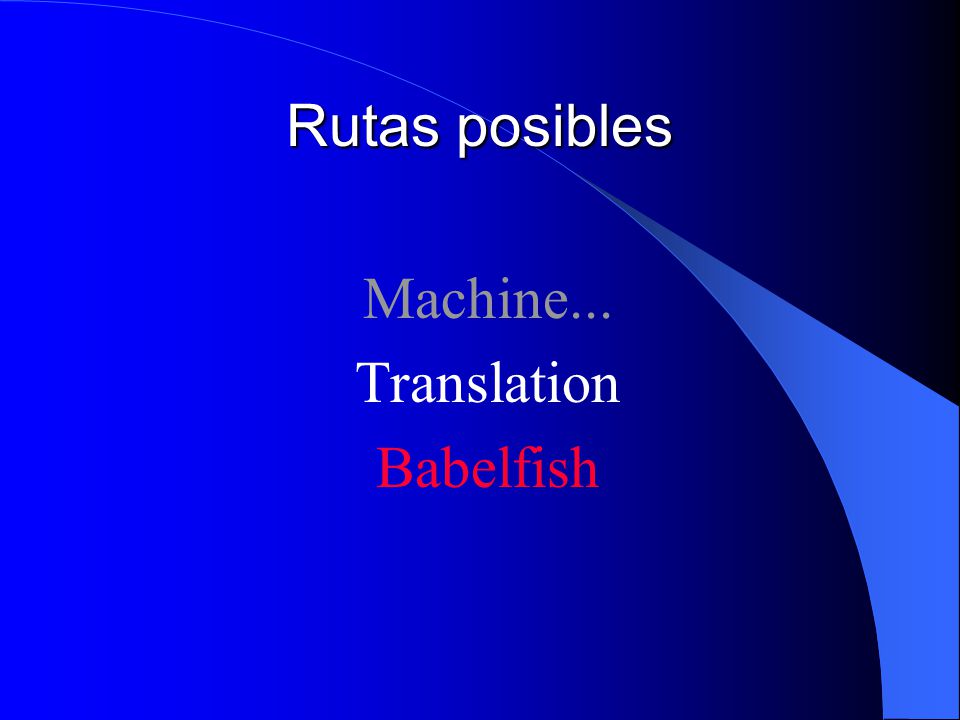 Rutas posibles

Machine...
Translation
Babelfish